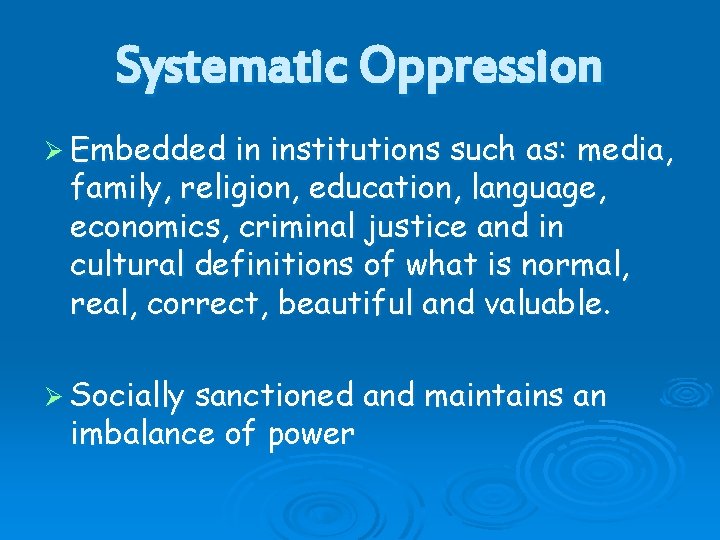 Systematic Oppression

➢ Embedded in institutions such as: media, family, religion, education, language, economics, criminal justice and in cultural definitions of what is normal, real, correct, beautiful and valuable.

➢ Socially sanctioned and maintains an imbalance of power